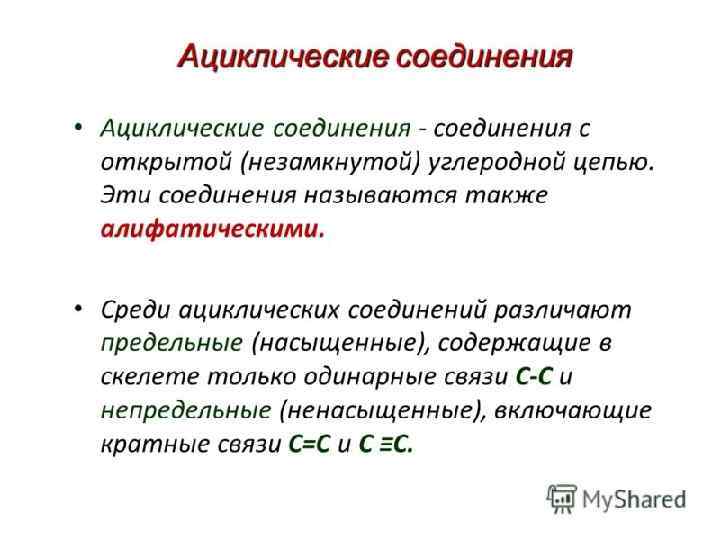 Ациклические соединения

• Ациклические соединения - соединения с открытой (незамкнутой) углеродной цепью. Эти соединения называются также алифатическими.

• Среди ациклических соединений различают предельные (насыщенные), содержащие в скелете только одинарные связи С-С и непредельные (ненасыщенные), включающие кратные связи С=С и С ≡С.

MyShared